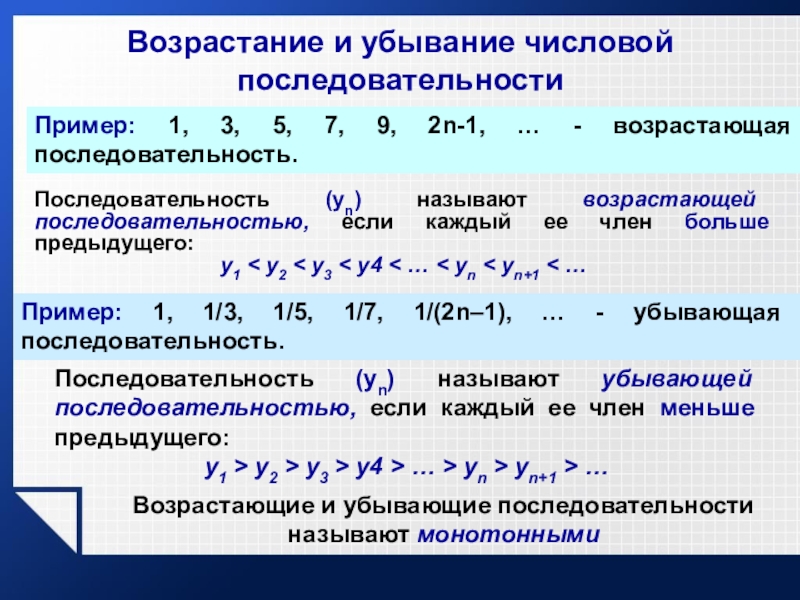 Возрастание и убывание числовой последовательности

Пример: 1, 3, 5, 7, 9, 2n-1, … - возрастающая последовательность.

Последовательность $(y_n)$ называют возрастающей последовательностью, если каждый ее член больше предыдущего:

$y_1 < y_2 < y_3 < y4 < … < y_n < y_{n+1} < …$

Пример: 1, 1/3, 1/5, 1/7, 1/(2n–1), … - убывающая последовательность.

Последовательность $(y_n)$ называют убывающей последовательностью, если каждый ее член меньше предыдущего:

$y_1 > y_2 > y_3 > y4 > … > y_n > y_{n+1} > …$

Возрастающие и убывающие последовательности называют монотонными